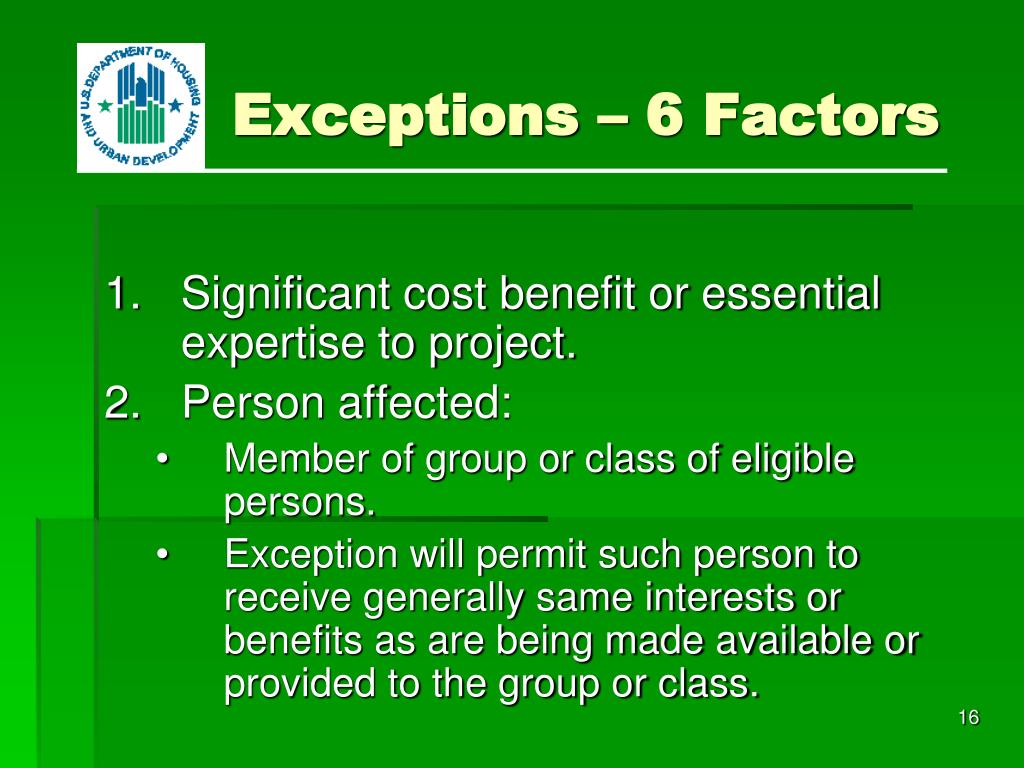 U.S. DEPARTMENT OF HOUSING AND URBAN DEVELOPMENT

Exceptions – 6 Factors

1. Significant cost benefit or essential expertise to project.
2. Person affected:
• Member of group or class of eligible persons.
• Exception will permit such person to receive generally same interests or benefits as are being made available or provided to the group or class.

16